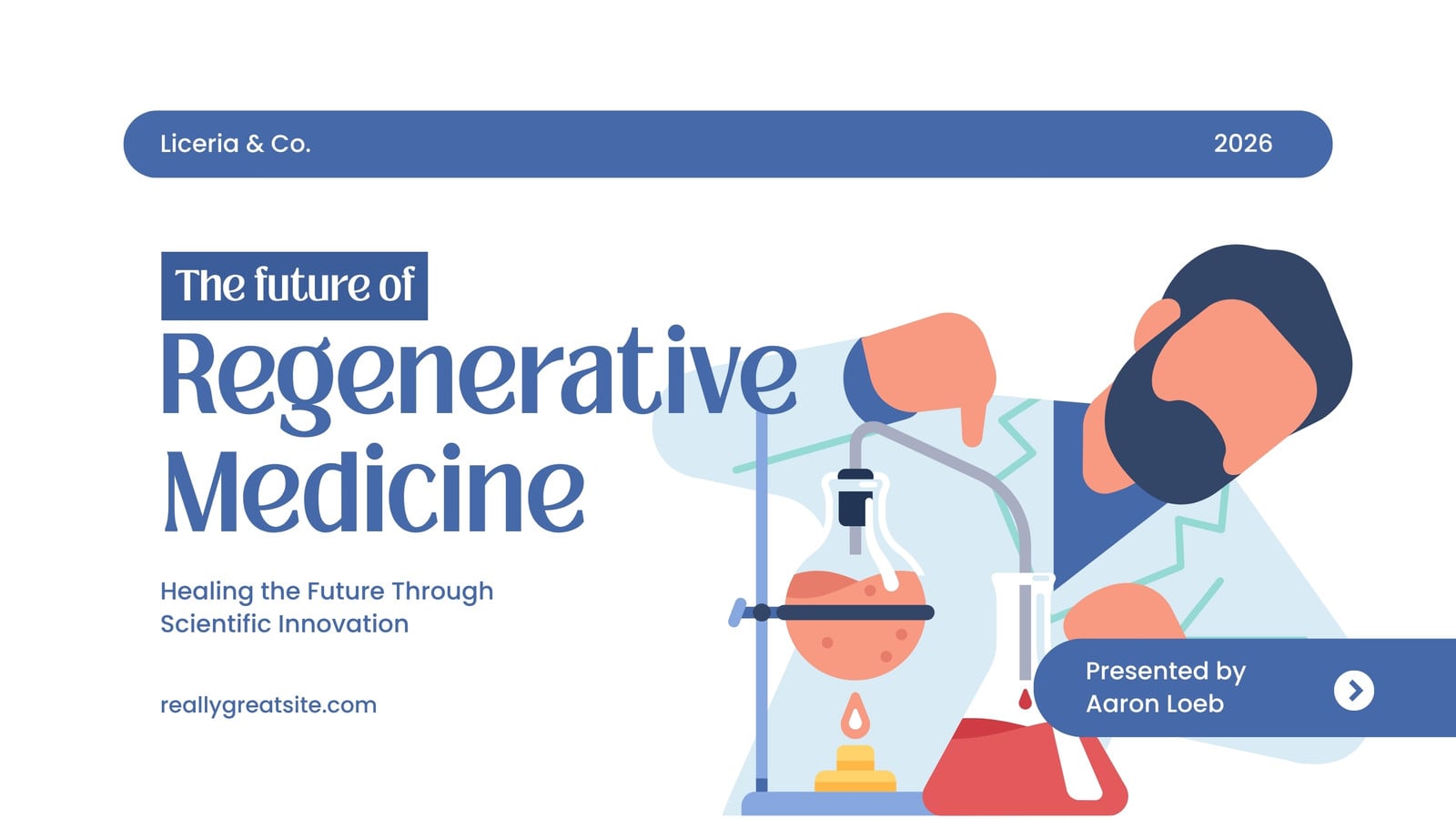 Liceria & Co.

2026

The future of

Regenerative Medicine

Healing the Future Through Scientific Innovation

reallygreatsite.com

Presented by
Aaron Loeb